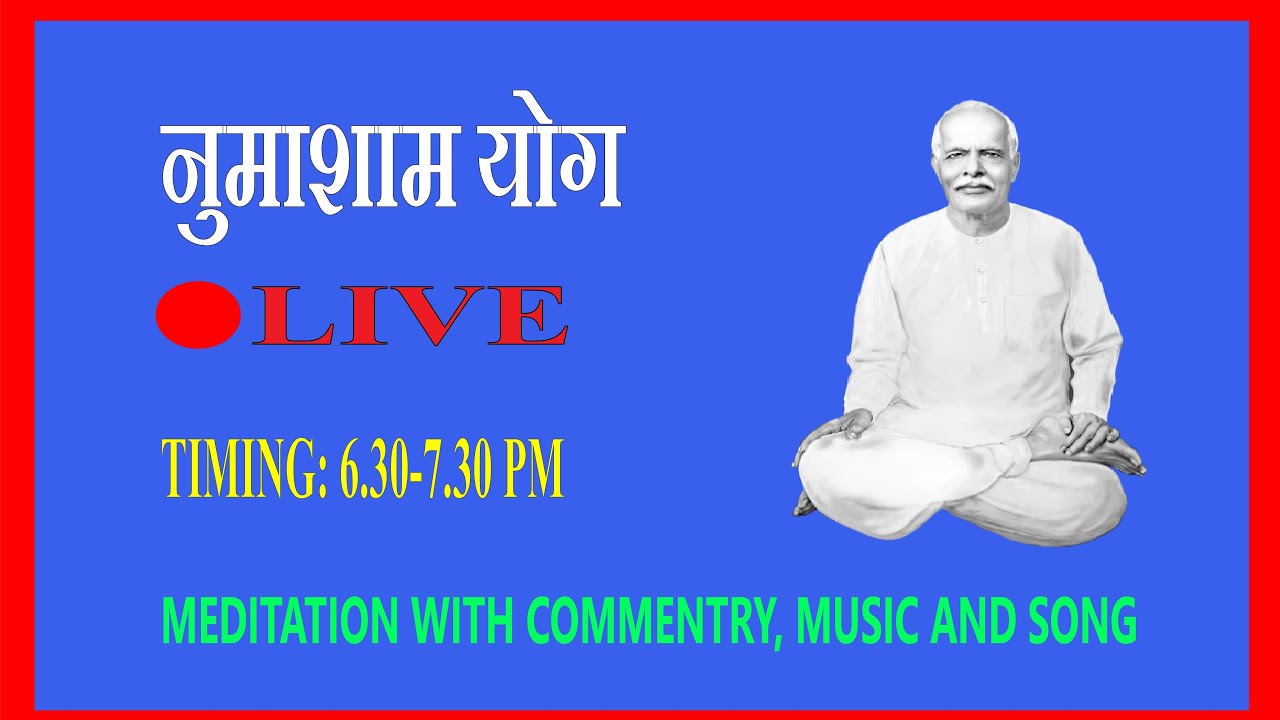 नुमाशाम योग

LIVE

TIMING: 6.30-7.30 PM

MEDITATION WITH COMMENTRY, MUSIC AND SONG